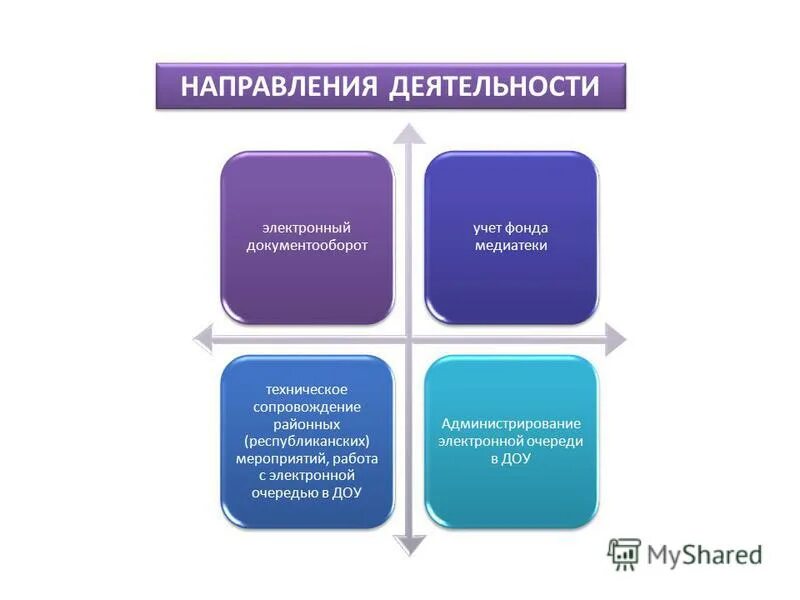 НАПРАВЛЕНИЯ ДЕЯТЕЛЬНОСТИ

электронный документооборот

учет фонда медиатеки

техническое сопровождение районных (республиканских) мероприятий, работа с электронной очередью в ДОУ

Администрирование электронной очереди в ДОУ

MyShared